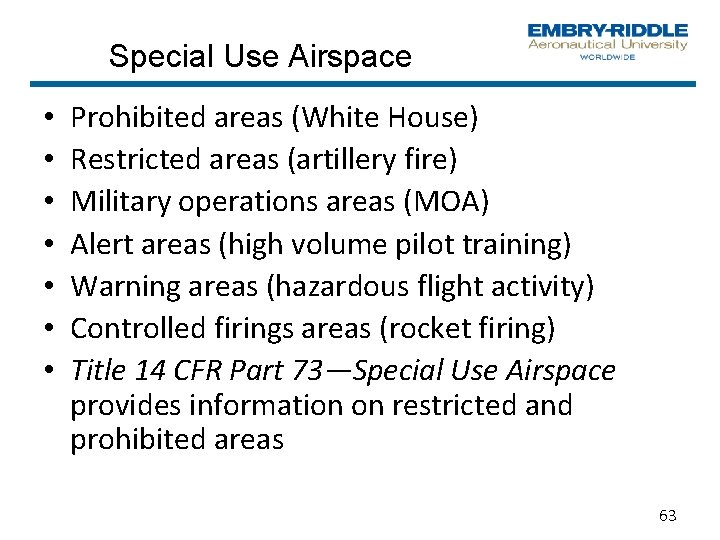 Special Use Airspace

EMBRY-RIDDLE
Aeronautical University
WORLDWIDE

• Prohibited areas (White House)
• Restricted areas (artillery fire)
• Military operations areas (MOA)
• Alert areas (high volume pilot training)
• Warning areas (hazardous flight activity)
• Controlled firings areas (rocket firing)
• Title 14 CFR Part 73—Special Use Airspace provides information on restricted and prohibited areas

63